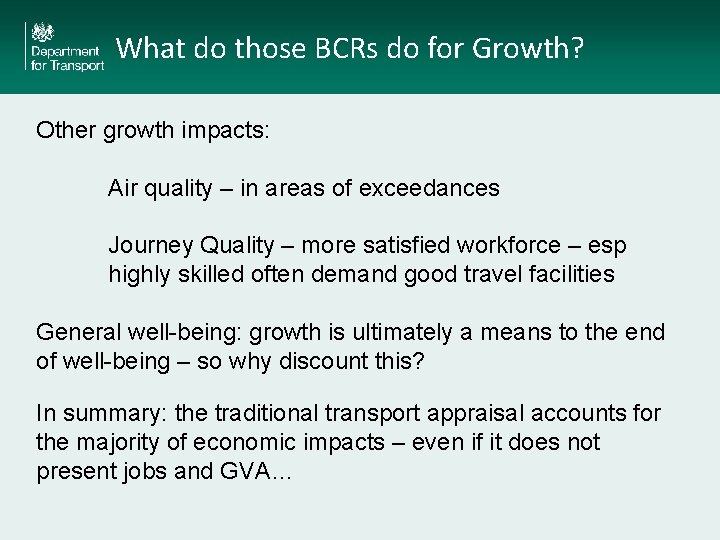 Department for Transport

What do those BCRs do for Growth?

Other growth impacts:

Air quality – in areas of exceedances

Journey Quality – more satisfied workforce – esp highly skilled often demand good travel facilities

General well-being: growth is ultimately a means to the end of well-being – so why discount this?

In summary: the traditional transport appraisal accounts for the majority of economic impacts – even if it does not present jobs and GVA…